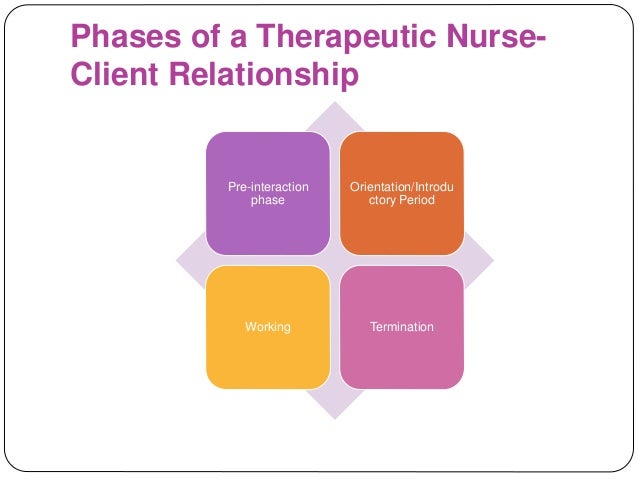 Phases of a Therapeutic Nurse-Client Relationship

Pre-interaction phase

Orientation/Introductory Period

Working

Termination